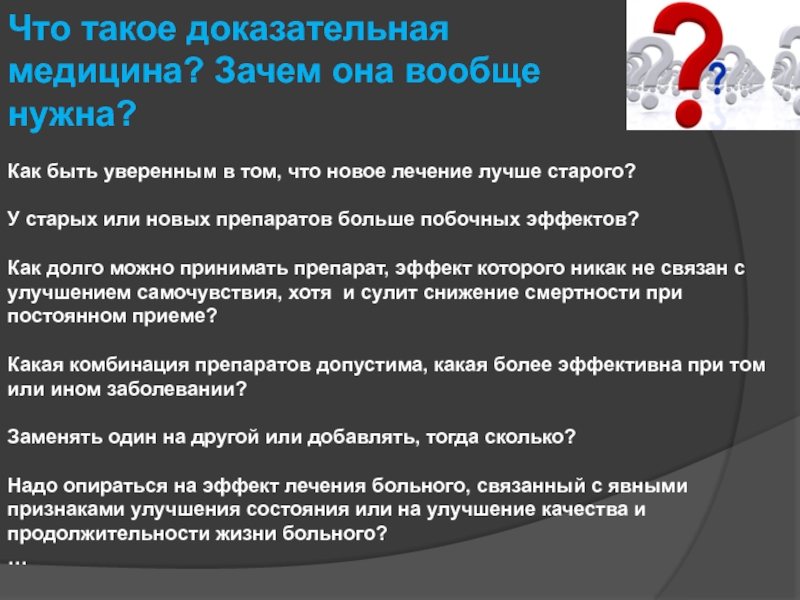 Что такое доказательная медицина? Зачем она вообще нужна?

Как быть уверенным в том, что новое лечение лучше старого?

У старых или новых препаратов больше побочных эффектов?

Как долго можно принимать препарат, эффект которого никак не связан с улучшением самочувствия, хотя и сулит снижение смертности при постоянном приеме?

Какая комбинация препаратов допустима, какая более эффективна при том или ином заболевании?

Заменять один на другой или добавлять, тогда сколько?

Надо опираться на эффект лечения больного, связанный с явными признаками улучшения состояния или на улучшение качества и продолжительности жизни больного?
…